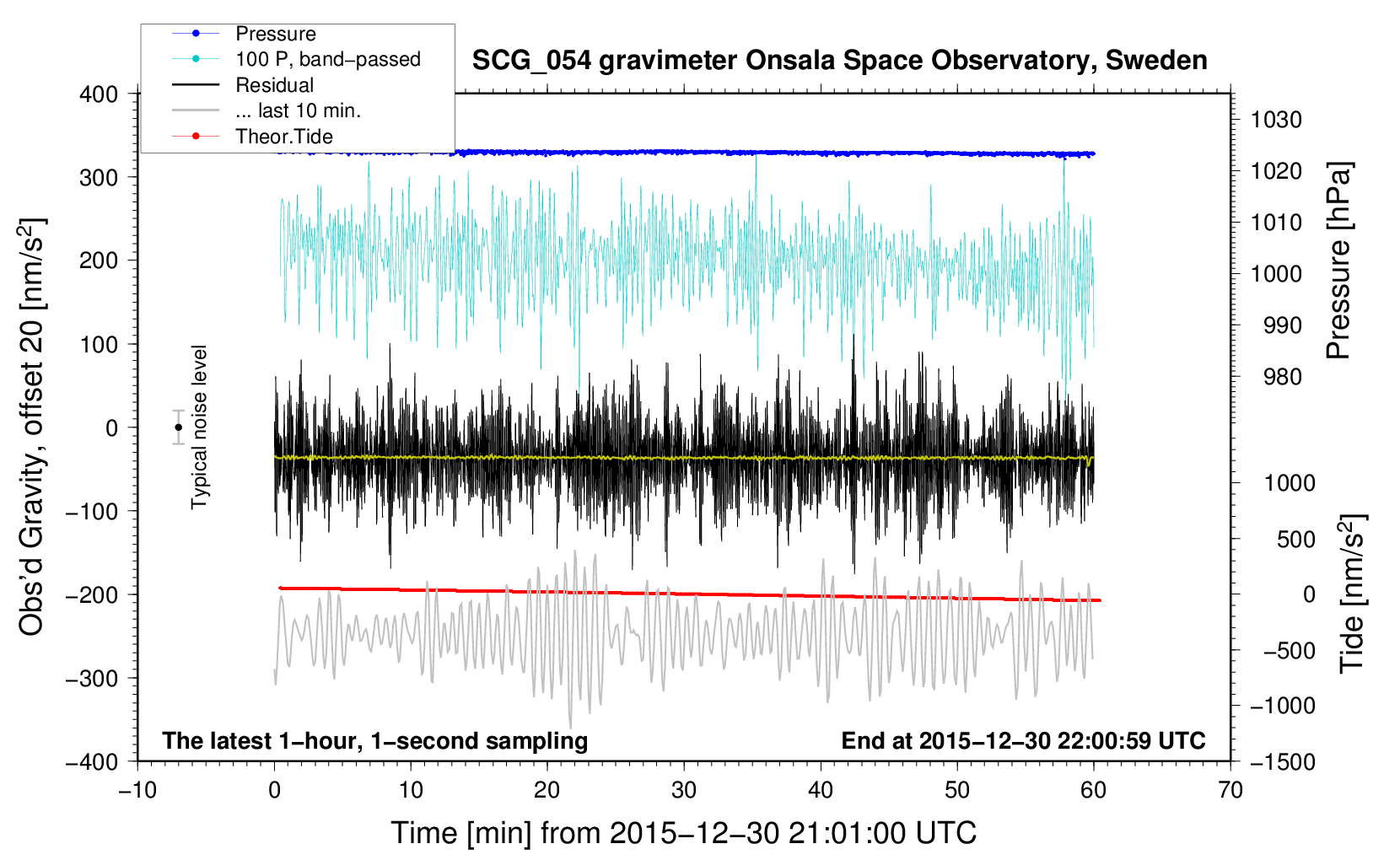 Pressure
100 P, band−passed
Residual
... last 10 min.
Theor.Tide

SCG_054 gravimeter Onsala Space Observatory, Sweden

Obs'd Gravity, offset 20 [nm/s$^2$]

400
300
200
100
0
−100
−200
−300
−400

Typical noise level

1030
1020
1010
1000
990
980

Pressure [hPa]

1000
500
0
−500
−1000
−1500

Tide [nm/s$^2$]

The latest 1−hour, 1−second sampling

End at 2015−12−30 22:00:59 UTC

−10
0
10
20
30
40
50
60
70

Time [min] from 2015−12−30 21:01:00 UTC